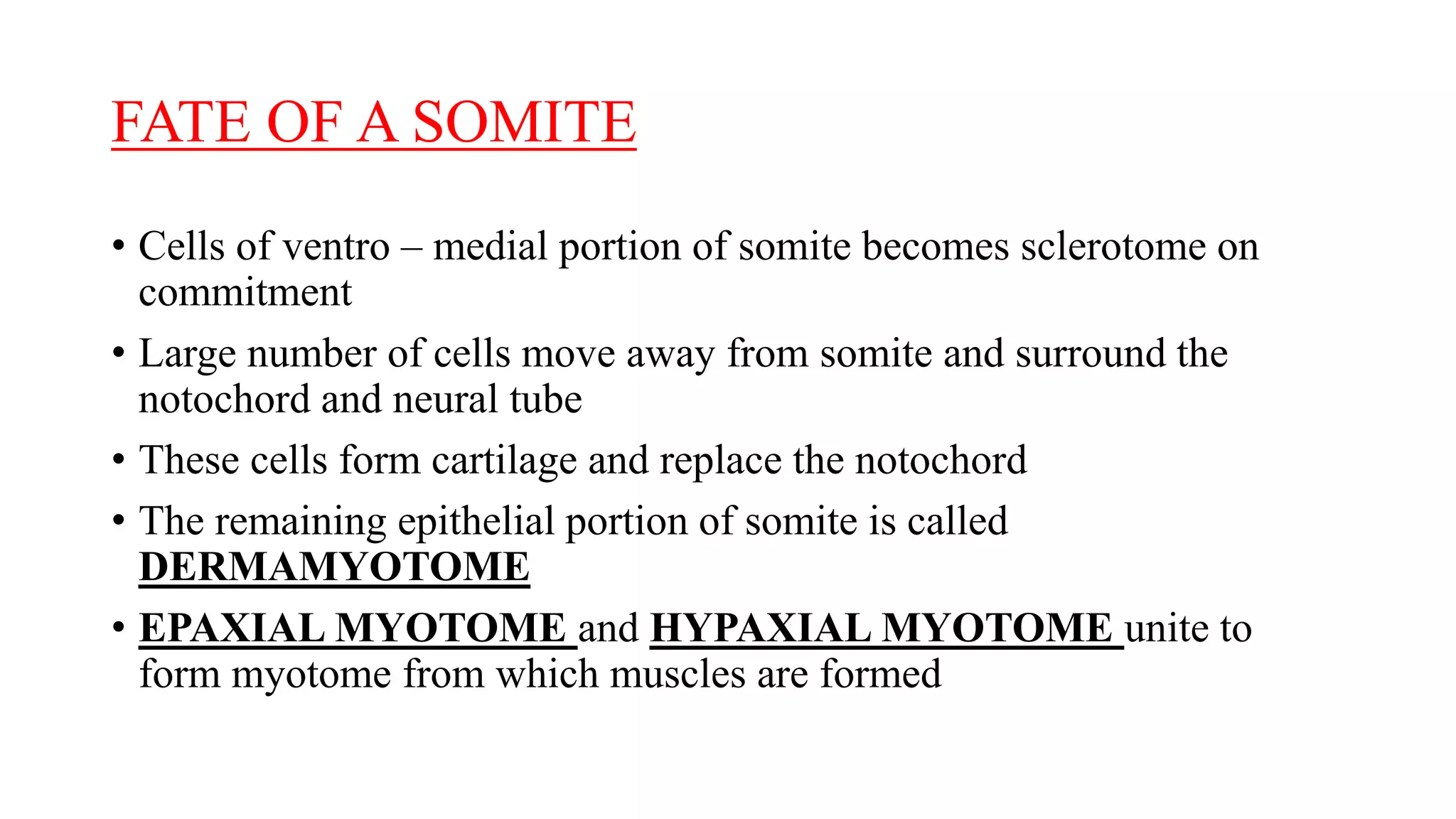 FATE OF A SOMITE

• Cells of ventro – medial portion of somite becomes sclerotome on commitment
• Large number of cells move away from somite and surround the notochord and neural tube
• These cells form cartilage and replace the notochord
• The remaining epithelial portion of somite is called DERMAMYOTOME
• EPAXIAL MYOTOME and HYPAXIAL MYOTOME unite to form myotome from which muscles are formed